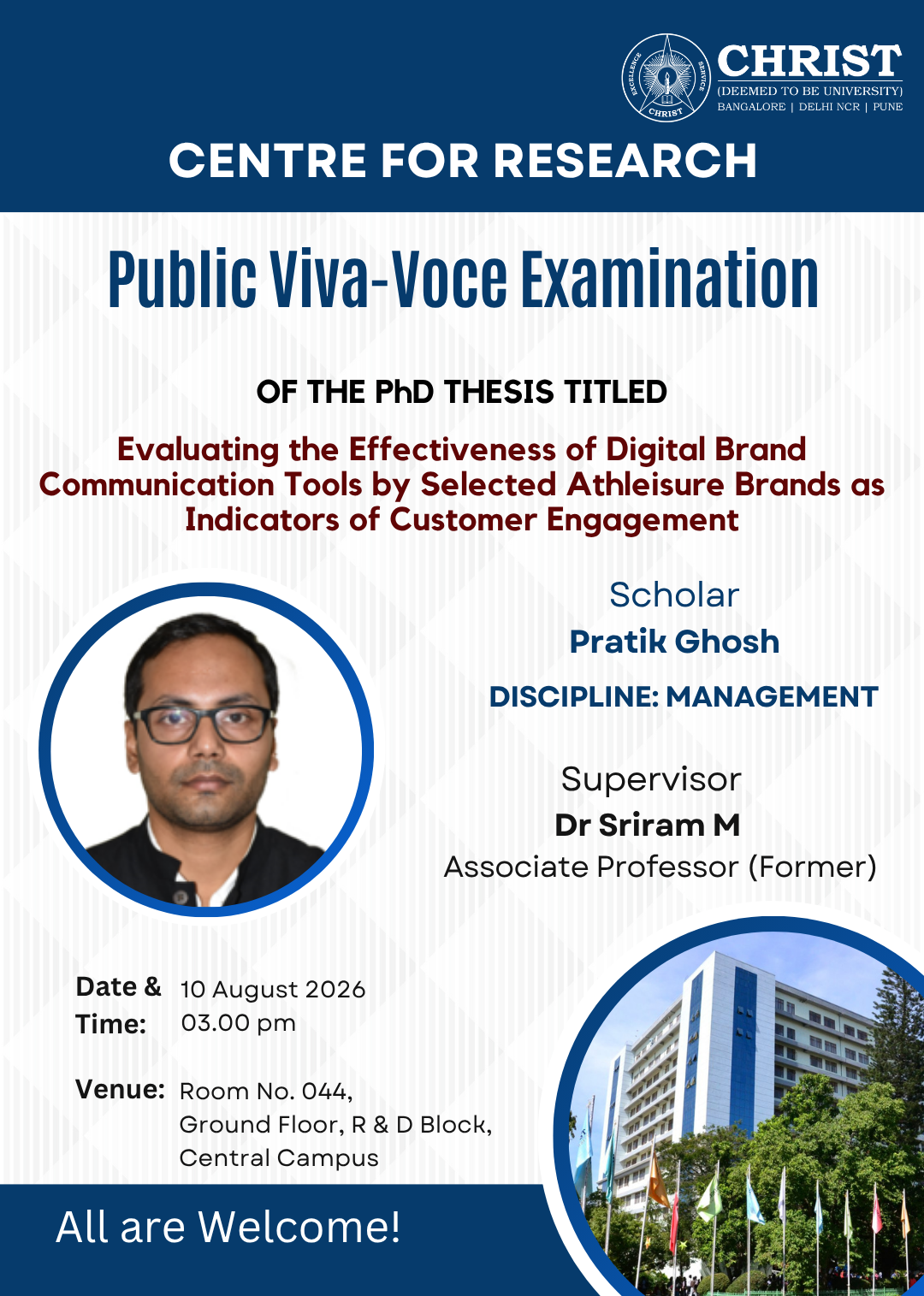 EXCELLENCE SERVICE CHRIST

CHRIST
(DEEMED TO BE UNIVERSITY)
BANGALORE | DELHI NCR | PUNE

CENTRE FOR RESEARCH

Public Viva-Voce Examination

OF THE PhD THESIS TITLED

Evaluating the Effectiveness of Digital Brand Communication Tools by Selected Athleisure Brands as Indicators of Customer Engagement

Scholar
Pratik Ghosh

DISCIPLINE: MANAGEMENT

Supervisor
Dr Sriram M
Associate Professor (Former)

Date & Time: 10 August 2026
03.00 pm

Venue: Room No. 044, Ground Floor, R & D Block, Central Campus

All are Welcome!